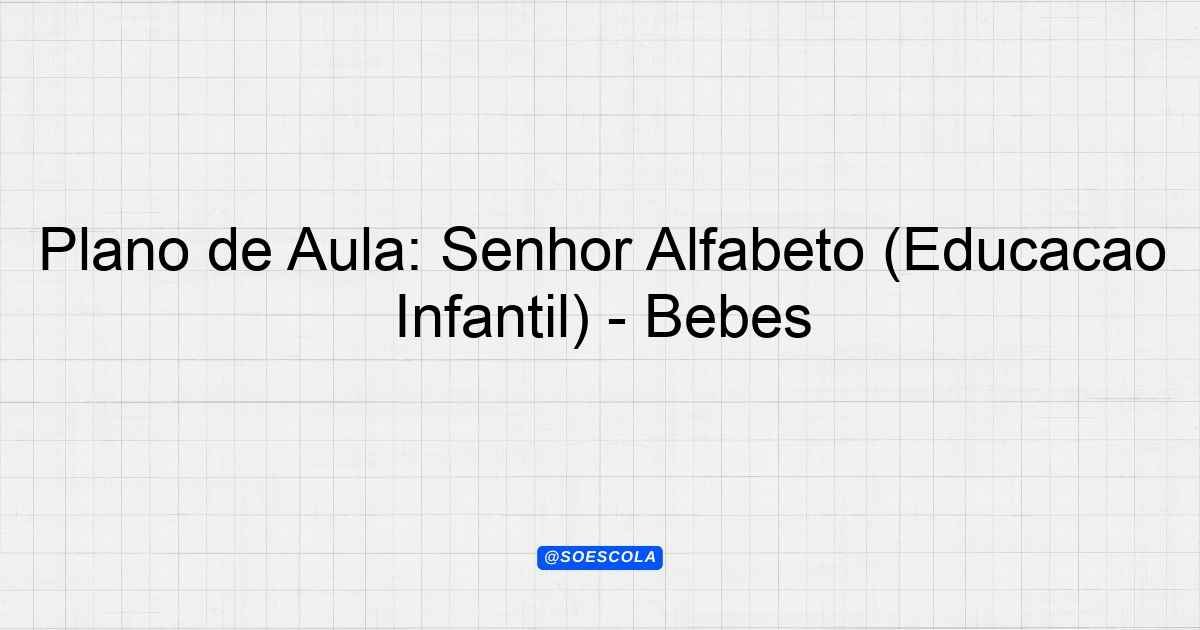 Plano de Aula: Senhor Alfabeto (Educacao Infantil) - Bebes

@SOESCOLA